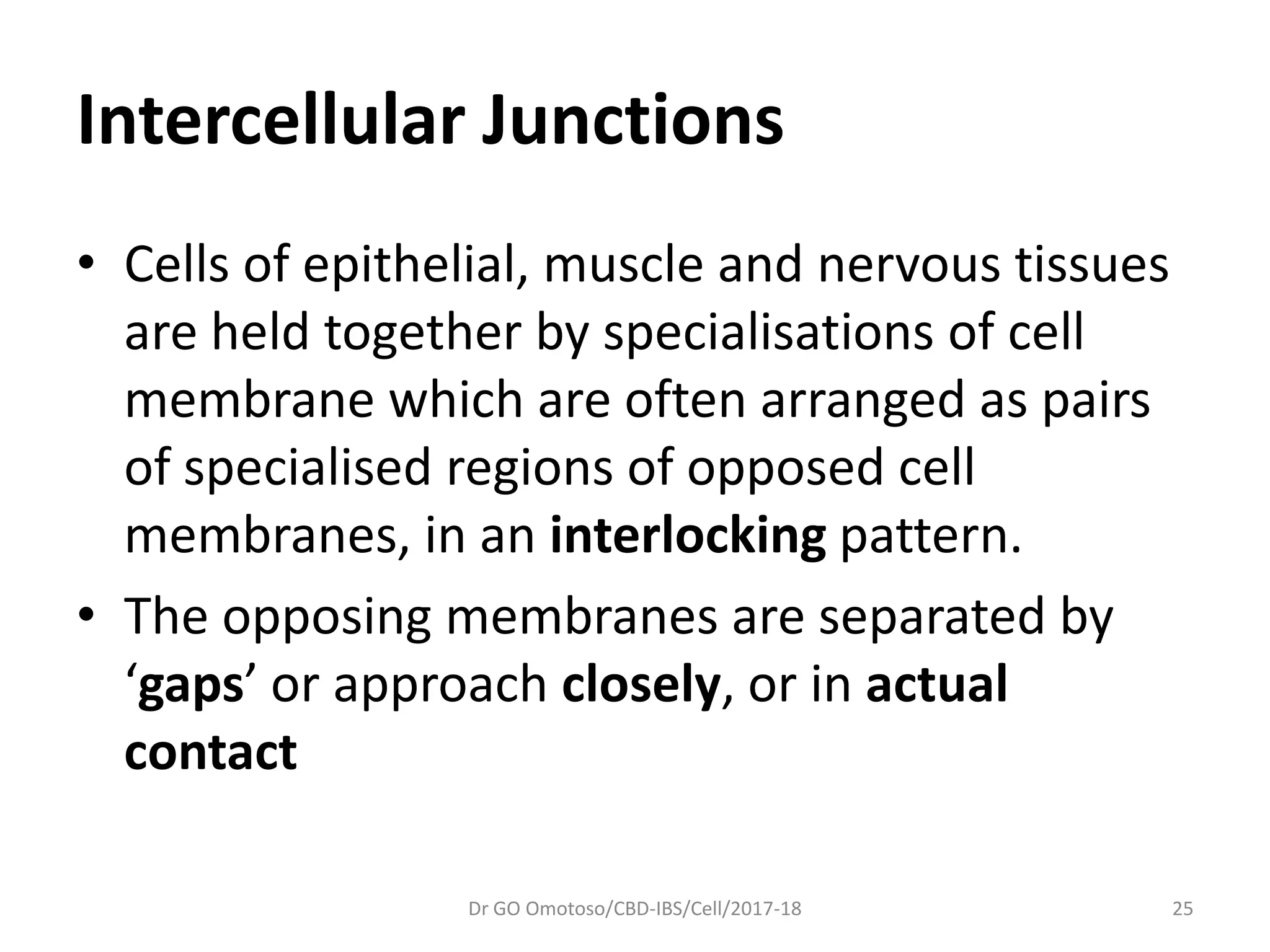 Intercellular Junctions

• Cells of epithelial, muscle and nervous tissues are held together by specialisations of cell membrane which are often arranged as pairs of specialised regions of opposed cell membranes, in an interlocking pattern.

• The opposing membranes are separated by ‘gaps’ or approach closely, or in actual contact

Dr GO Omotoso/CBD-IBS/Cell/2017-18

25